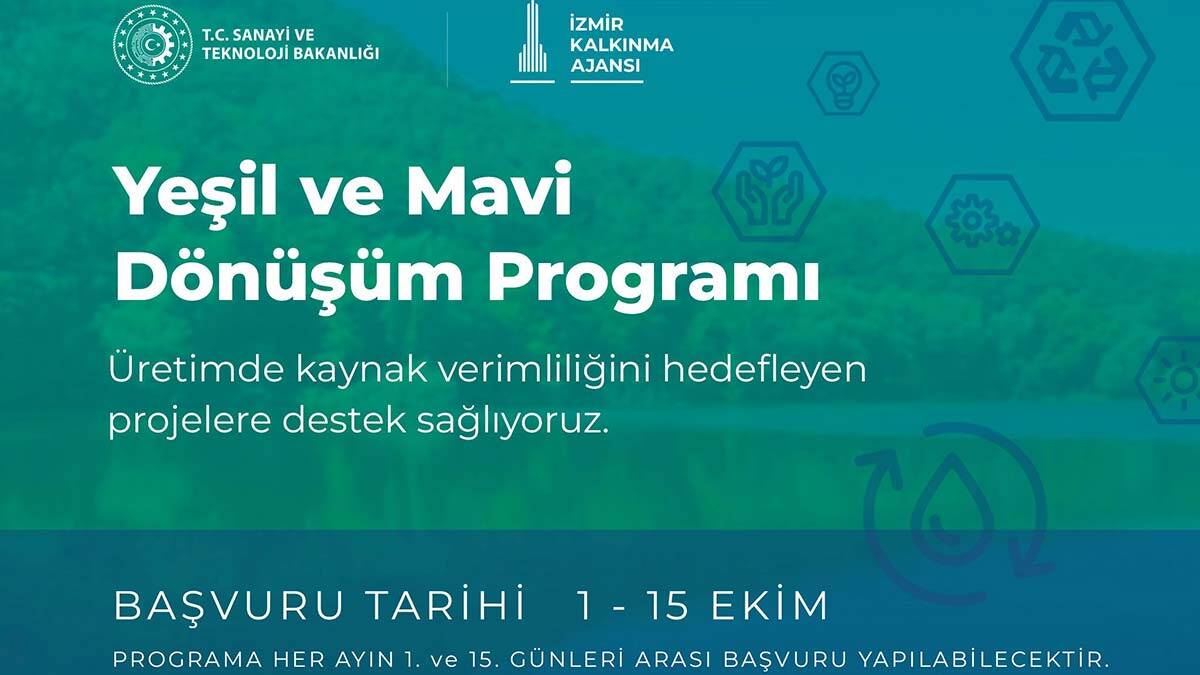 T.C. SANAYİ VE TEKNOLOJİ BAKANLIĞI

İZMİR KALKINMA AJANSI

Yeşil ve Mavi Dönüşüm Programı

Üretimde kaynak verimliliğini hedefleyen projelere destek sağlıyoruz.

BAŞVURU TARİHİ 1 - 15 EKİM

PROGRAMA HER AYIN 1. ve 15. GÜNLERİ ARASI BAŞVURU YAPILABİLECEKTİR.